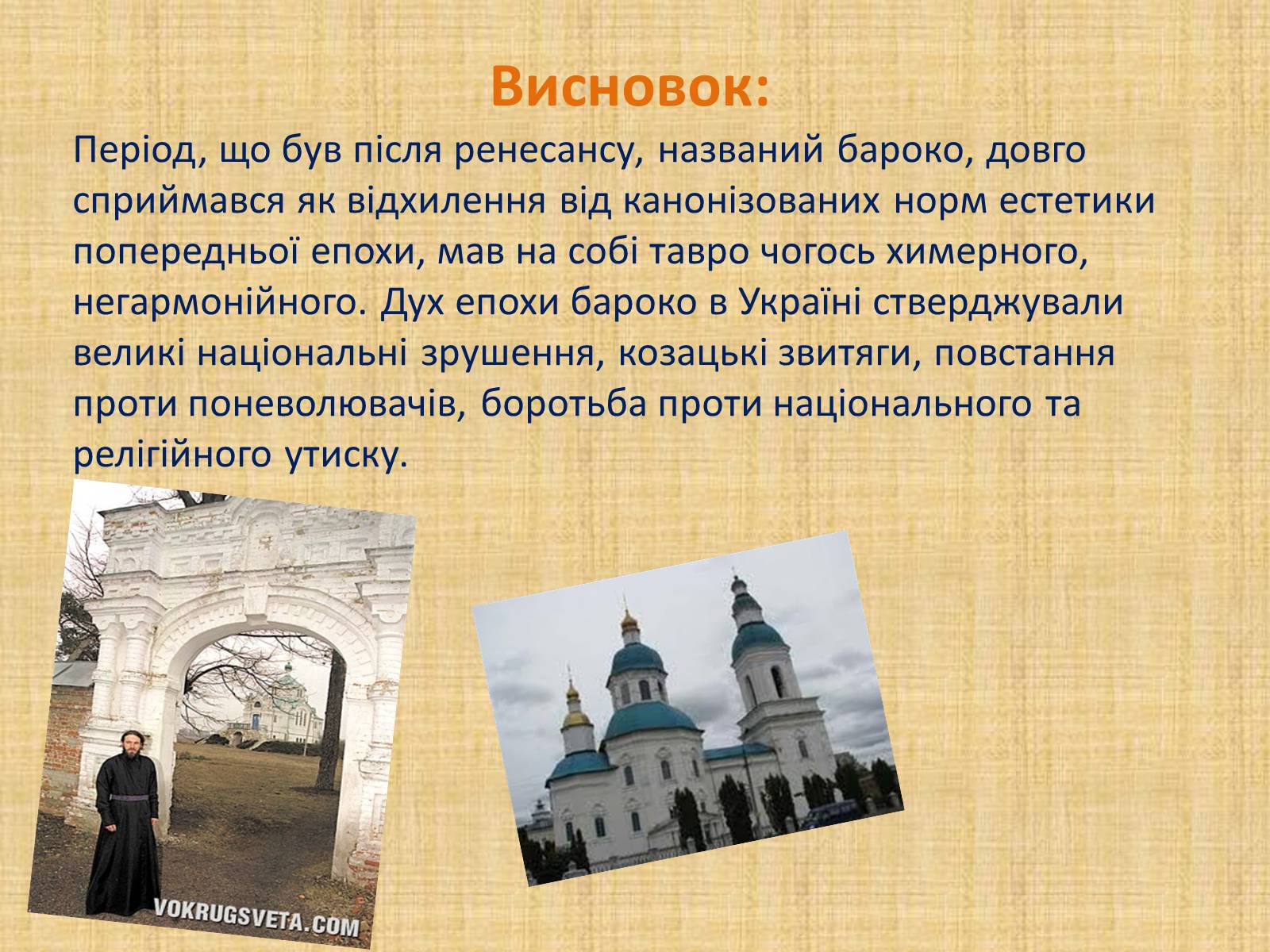 Висновок:

Період, що був після ренесансу, названий бароко, довго сприймався як відхилення від канонізованих норм естетики попередньої епохи, мав на собі тавро чогось химерного, негармонійного. Дух епохи бароко в Україні стверджували великі національні зрушення, козацькі звитяги, повстання проти поневолювачів, боротьба проти національного та релігійного утиску.

VOKRUGSVETA.COM